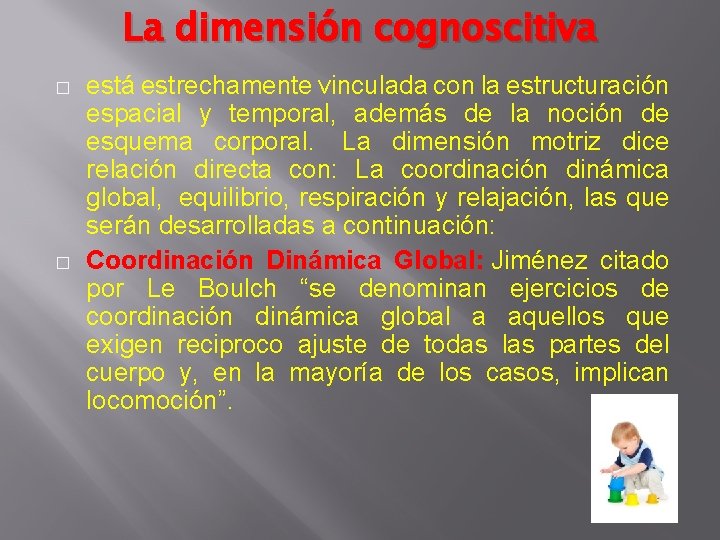 La dimensión cognoscitiva

☐ está estrechamente vinculada con la estructuración espacial y temporal, además de la noción de esquema corporal. La dimensión motriz dice relación directa con: La coordinación dinámica global, equilibrio, respiración y relajación, las que serán desarrolladas a continuación:

☐ Coordinación Dinámica Global: Jiménez citado por Le Boulch "se denominan ejercicios de coordinación dinámica global a aquellos que exigen reciproco ajuste de todas las partes del cuerpo y, en la mayoría de los casos, implican locomoción".